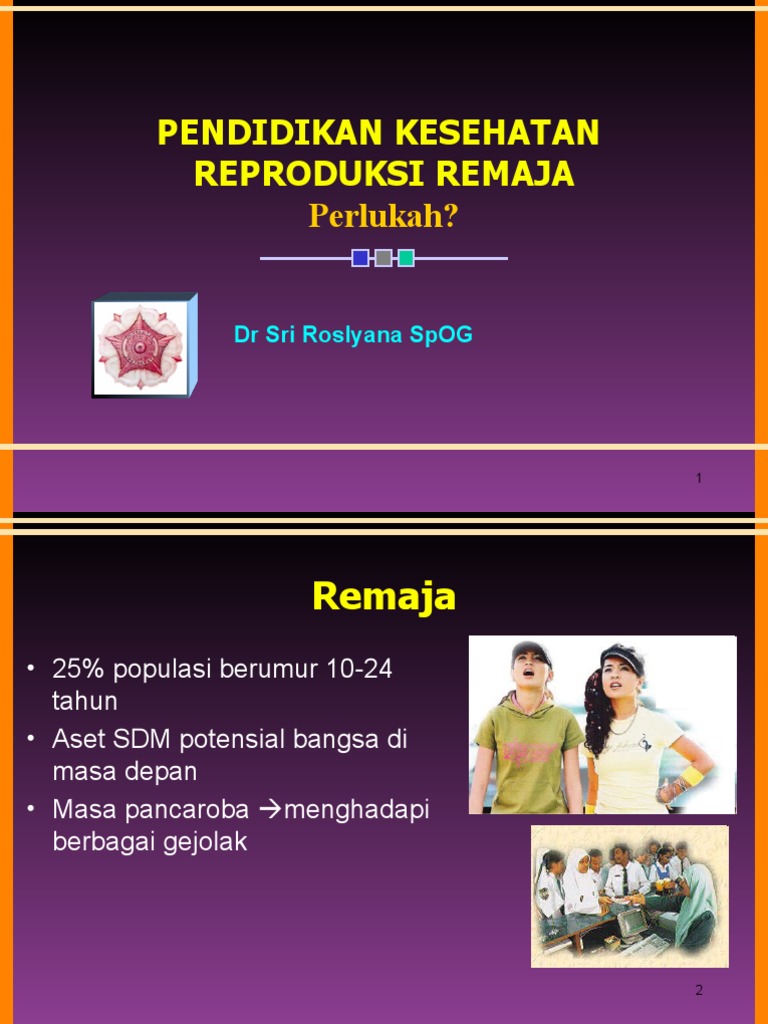 PENDIDIKAN KESEHATAN REPRODUKSI REMAJA
Perlukah?

Dr Sri Roslyana SpOG

1

Remaja

• 25% populasi berumur 10-24 tahun
• Aset SDM potensial bangsa di masa depan
• Masa pancaroba →menghadapi berbagai gejolak

2